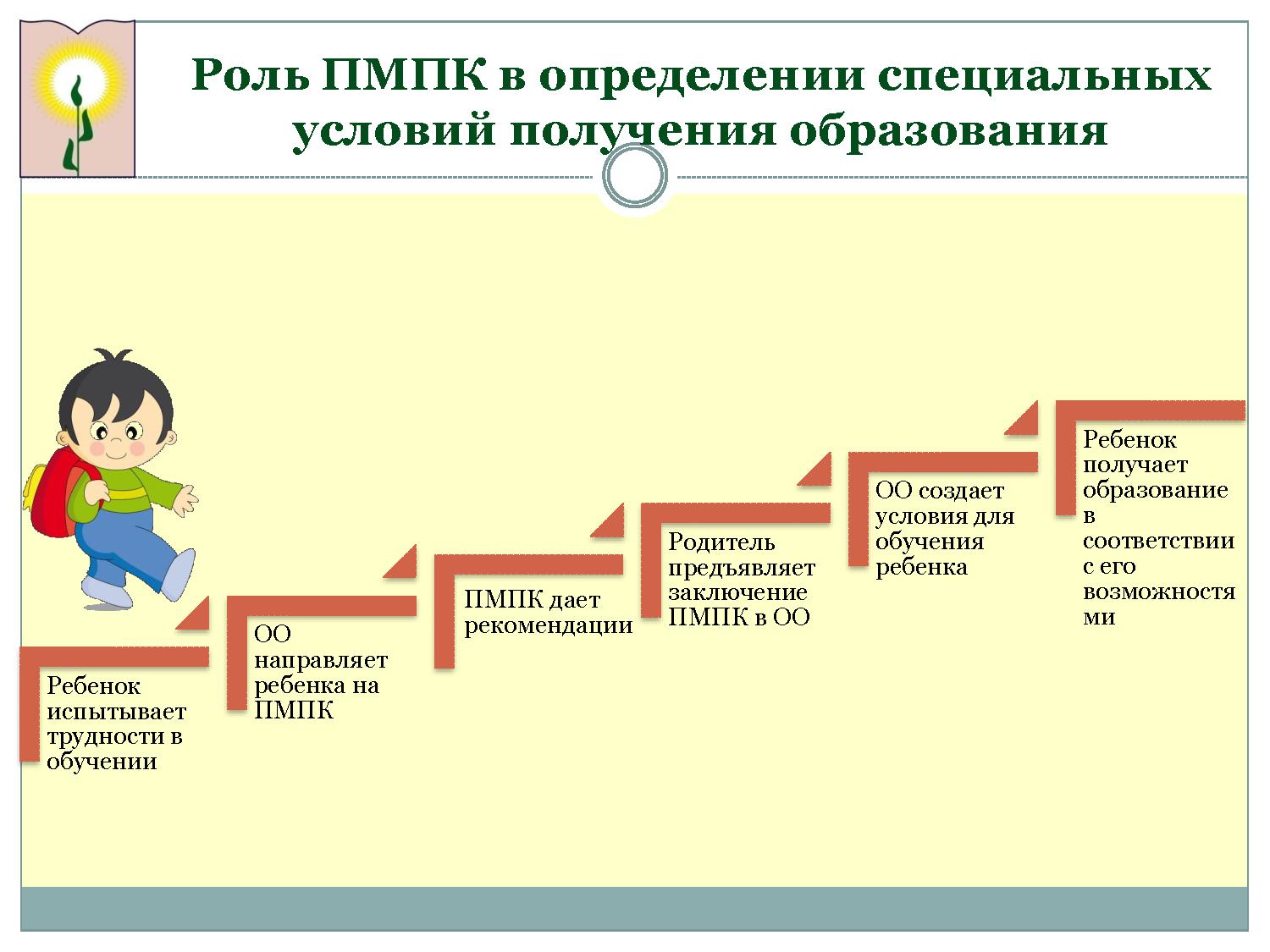 Роль ПМПК в определении специальных условий получения образования

Ребенок испытывает трудности в обучении

ОО направляет ребенка на ПМПК

ПМПК дает рекомендации

Родитель предъявляет заключение ПМПК в ОО

ОО создает условия для обучения ребенка

Ребенок получает образование в соответствии с его возможностями